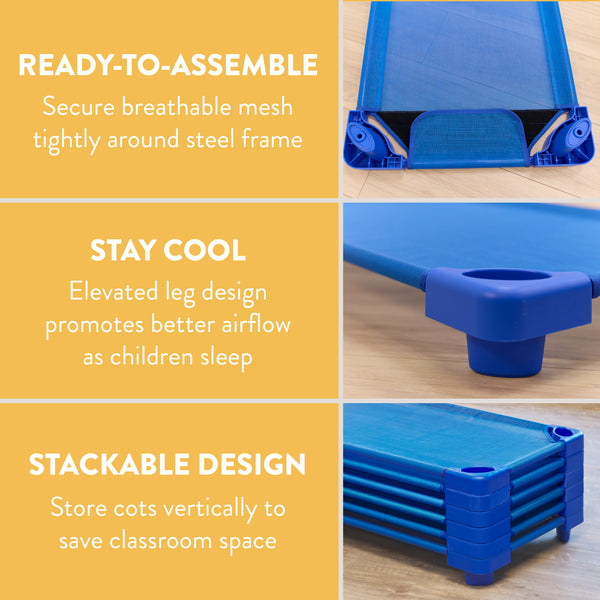 READY-TO-ASSEMBLE
Secure breathable mesh tightly around steel frame

STAY COOL
Elevated leg design promotes better airflow as children sleep

STACKABLE DESIGN
Store cots vertically to save classroom space